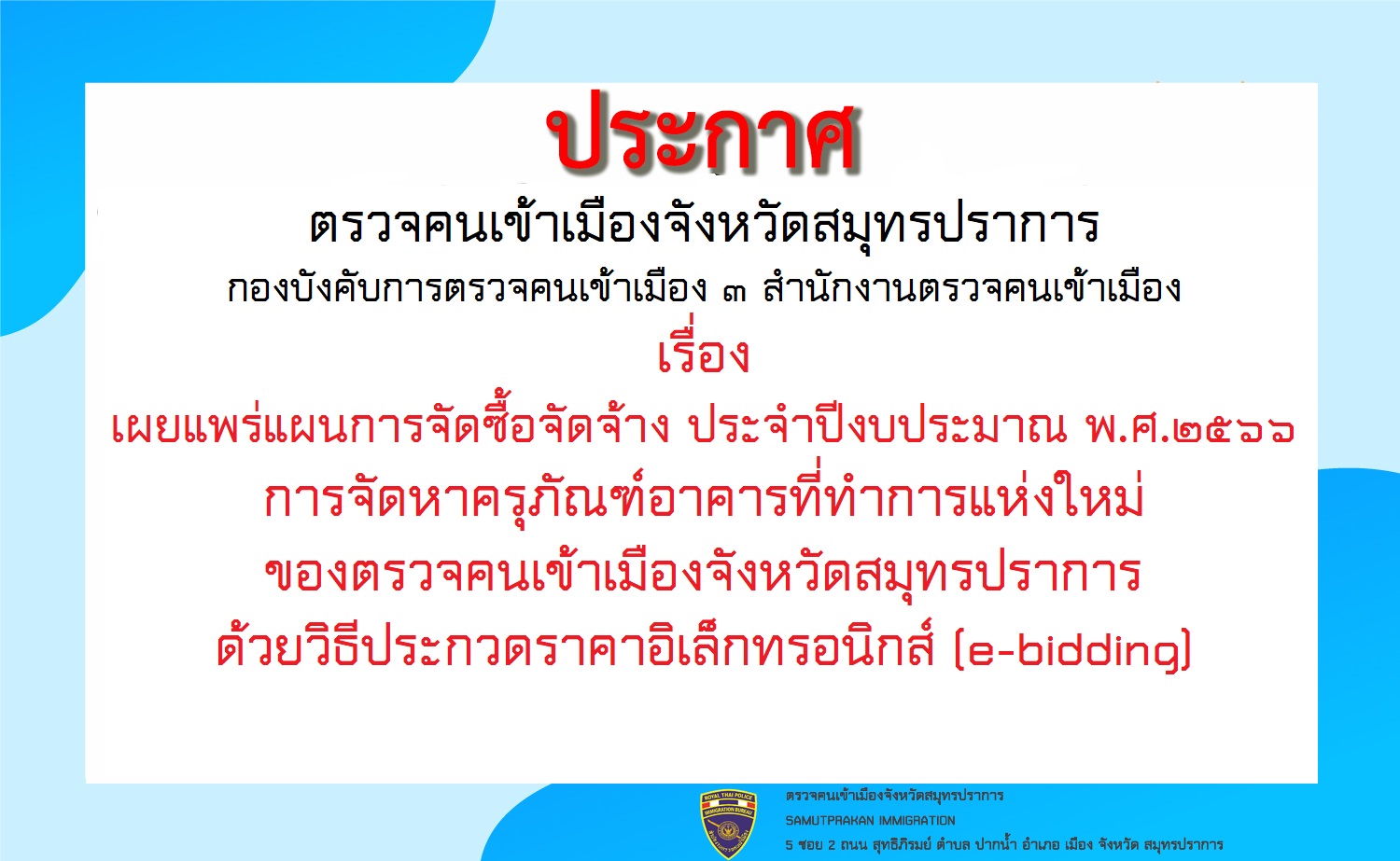 ประกาศ

ตรวจคนเข้าเมืองจังหวัดสมุทรปราการ

กองบังคับการตรวจคนเข้าเมือง ๓ สำนักงานตรวจคนเข้าเมือง

เรื่อง

เผยแพร่แผนการจัดซื้อจัดจ้าง ประจำปีงบประมาณ พ.ศ.๒๕๖๖

การจัดหาครุภัณฑ์อาคารที่ทำการแห่งใหม่

ของตรวจคนเข้าเมืองจังหวัดสมุทรปราการ

ด้วยวิธีประกวดราคาอิเล็กทรอนิกส์ (e-bidding)

ROYAL THAI POLICE IMMIGRATION BUREAU

ตรวจคนเข้าเมืองจังหวัดสมุทรปราการ
SAMUTPRAKAN IMMIGRATION
5 ซอย 2 ถนน สุทธิภิรมย์ ตำบล ปากน้ำ อำเภอ เมือง จังหวัด สมุทรปราการ